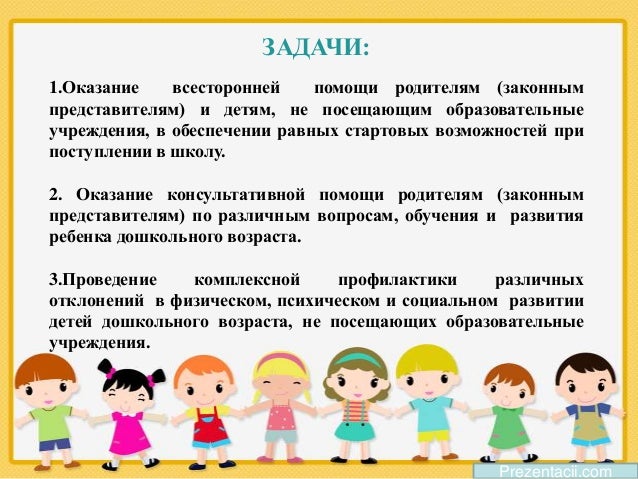 ЗАДАЧИ:

1.Оказание всесторонней помощи родителям (законным представителям) и детям, не посещающим образовательные учреждения, в обеспечении равных стартовых возможностей при поступлении в школу.

2. Оказание консультативной помощи родителям (законным представителям) по различным вопросам, обучения и развития ребенка дошкольного возраста.

3.Проведение комплексной профилактики различных отклонений в физическом, психическом и социальном развитии детей дошкольного возраста, не посещающих образовательные учреждения.

Prezentacii.com